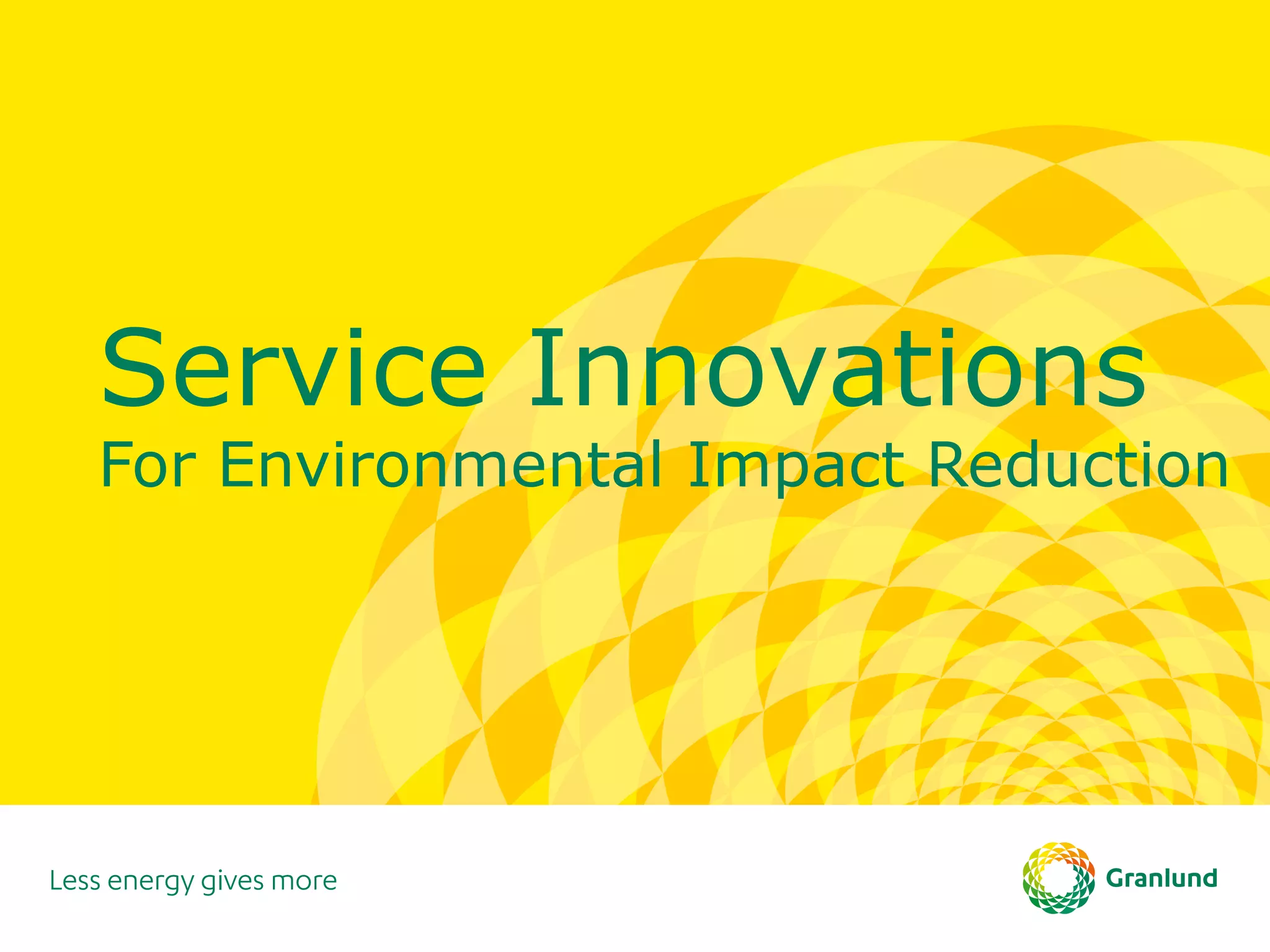 Service Innovations
For Environmental Impact Reduction

Less energy gives more

Granlund